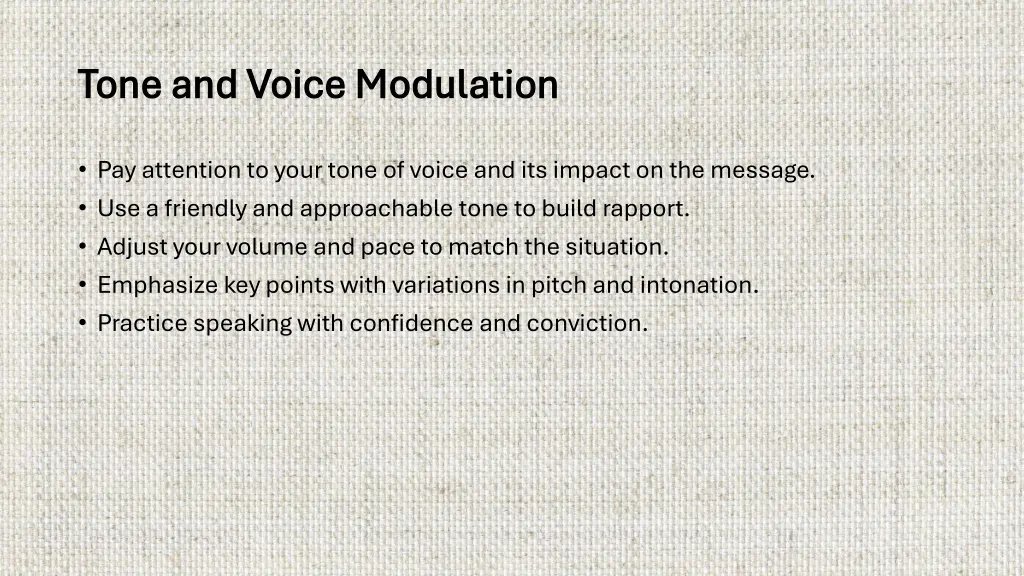 Tone and Voice Modulation

• Pay attention to your tone of voice and its impact on the message.
• Use a friendly and approachable tone to build rapport.
• Adjust your volume and pace to match the situation.
• Emphasize key points with variations in pitch and intonation.
• Practice speaking with confidence and conviction.